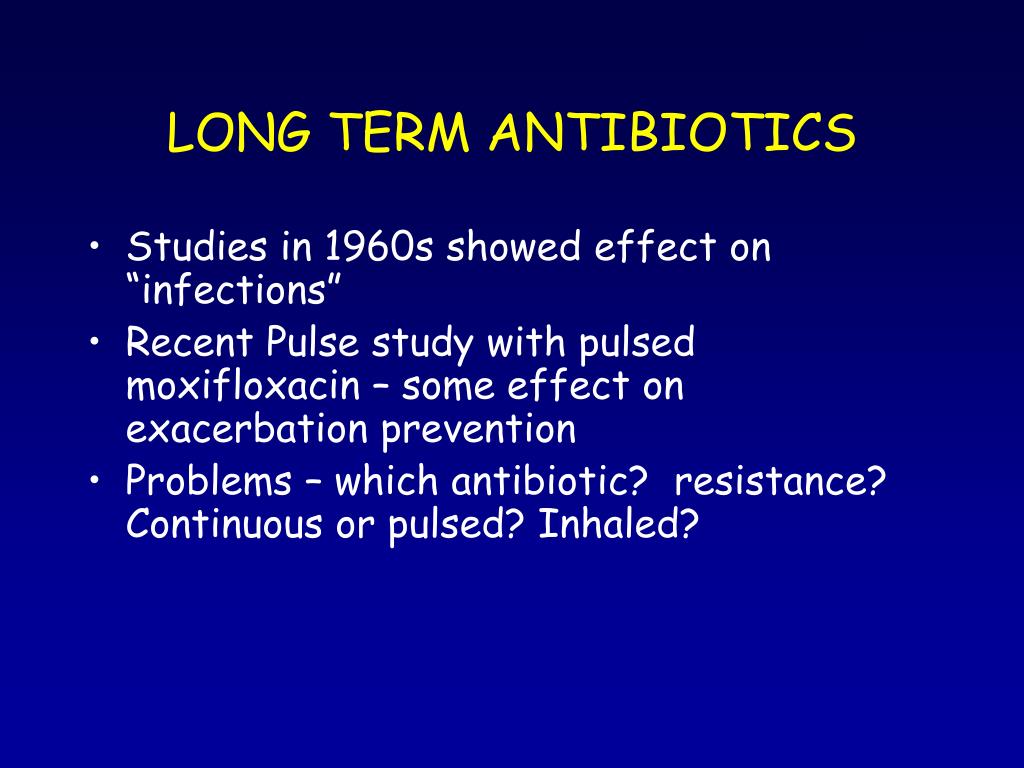 LONG TERM ANTIBIOTICS

• Studies in 1960s showed effect on “infections”
• Recent Pulse study with pulsed moxifloxacin – some effect on exacerbation prevention
• Problems – which antibiotic?  resistance? Continuous or pulsed? Inhaled?